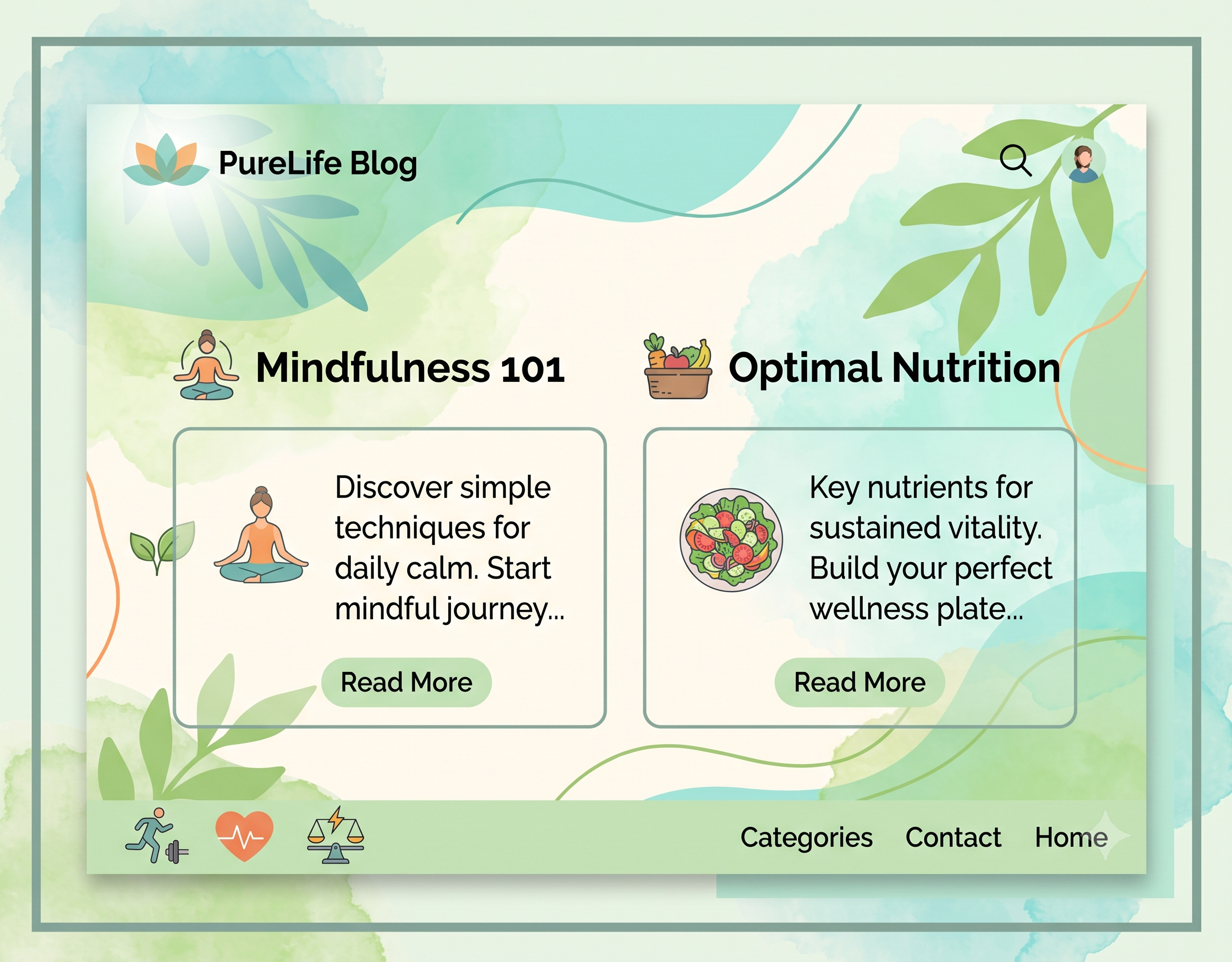 PureLife Blog

Mindfulness 101

Discover simple techniques for daily calm. Start mindful journey...

Read More

Optimal Nutrition

Key nutrients for sustained vitality. Build your perfect wellness plate...

Read More

Categories Contact Home